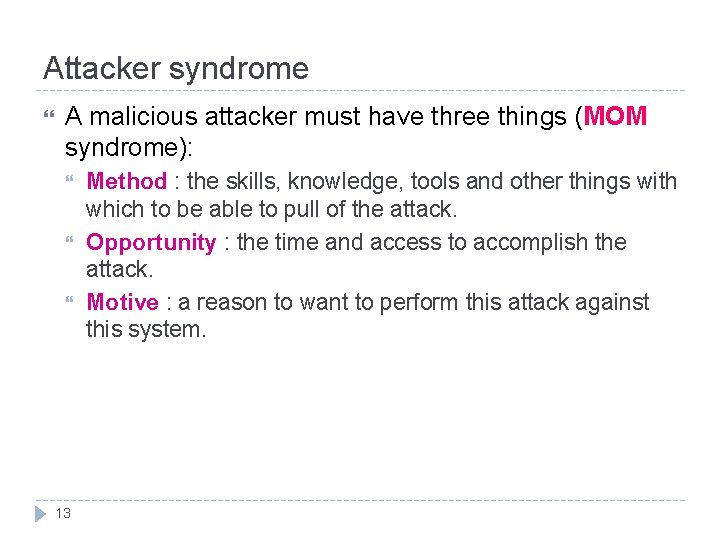 Attacker syndrome

A malicious attacker must have three things (MOM syndrome):

Method : the skills, knowledge, tools and other things with which to be able to pull of the attack.

Opportunity : the time and access to accomplish the attack.

Motive : a reason to want to perform this attack against this system.

13